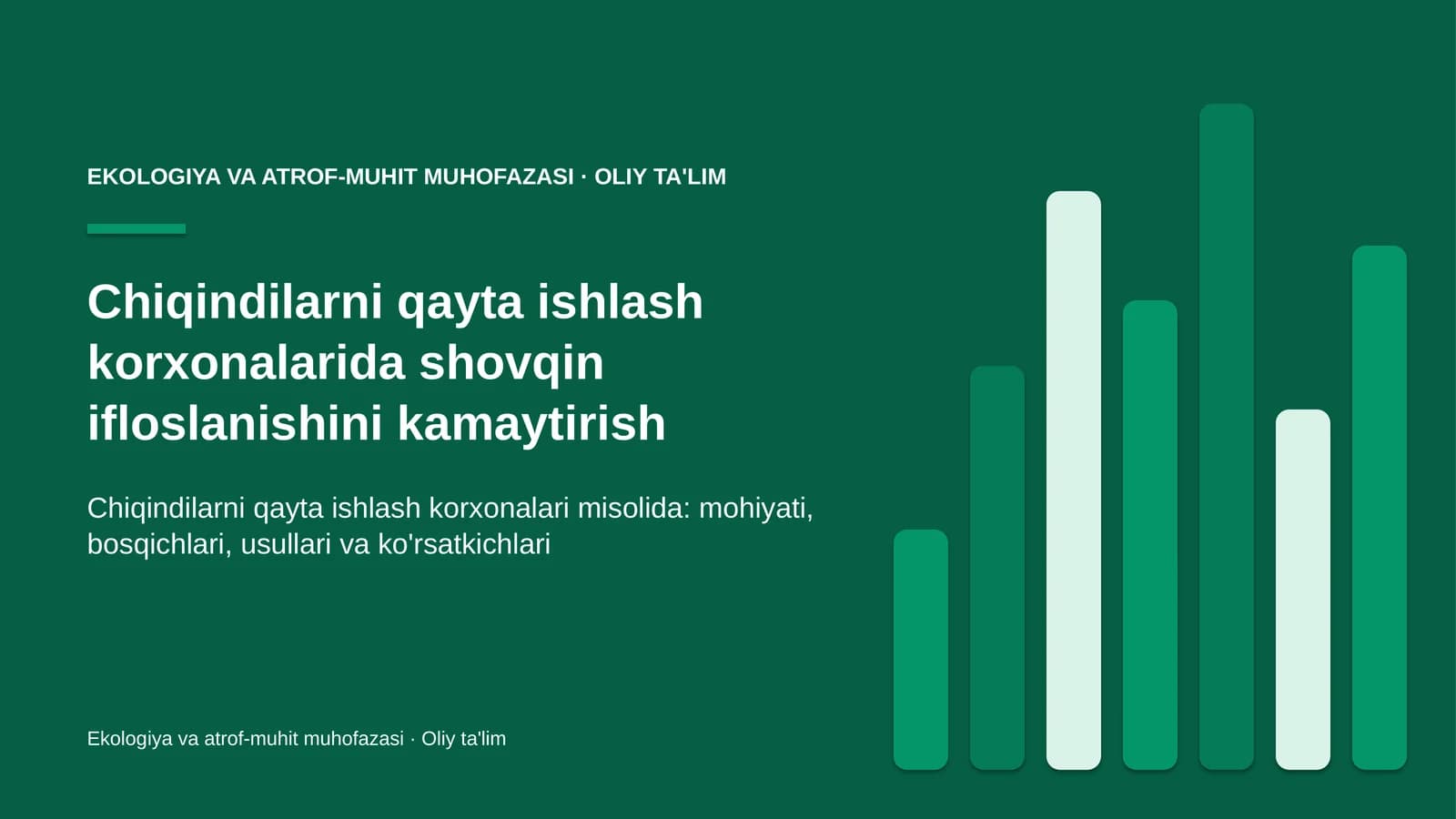 EKOLOGIYA VA ATROF-MUHIT MUHOFAZASI · OLIY TA'LIM

Chiqindilarni qayta ishlash korxonalarida shovqin ifloslanishini kamaytirish

Chiqindilarni qayta ishlash korxonalari misolida: mohiyati, bosqichlari, usullari va ko'rsatkichlari

Ekologiya va atrof-muhit muhofazasi · Oliy ta'lim